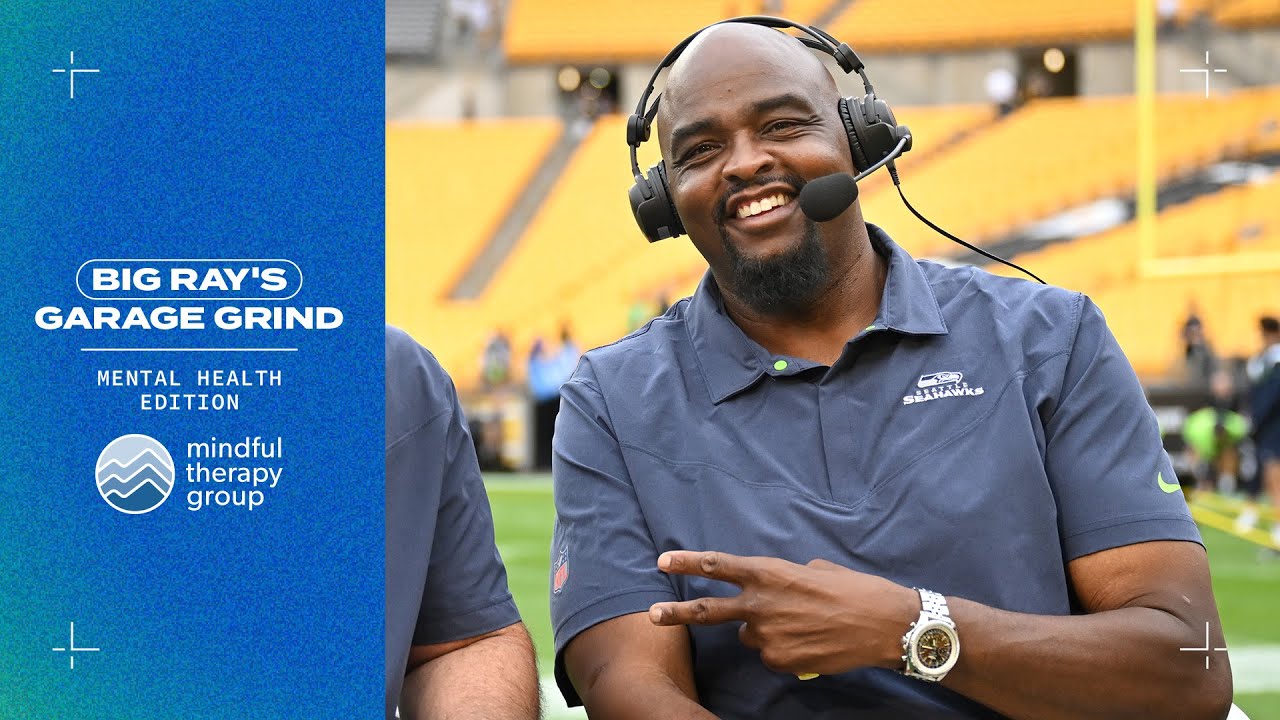 BIG RAY'S
GARAGE GRIND

MENTAL HEALTH EDITION

mindful therapy group

SEATTLE SEAHAWKS